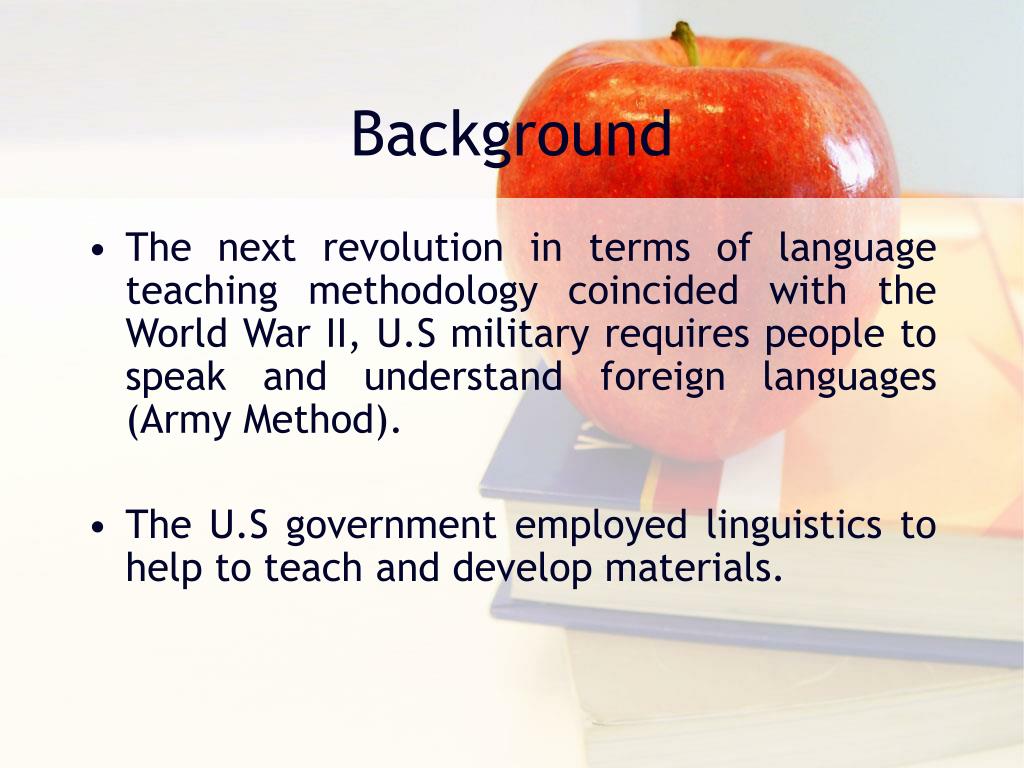 Background

• The next revolution in terms of language teaching methodology coincided with the World War II, U.S military requires people to speak and understand foreign languages (Army Method).

• The U.S government employed linguistics to help to teach and develop materials.